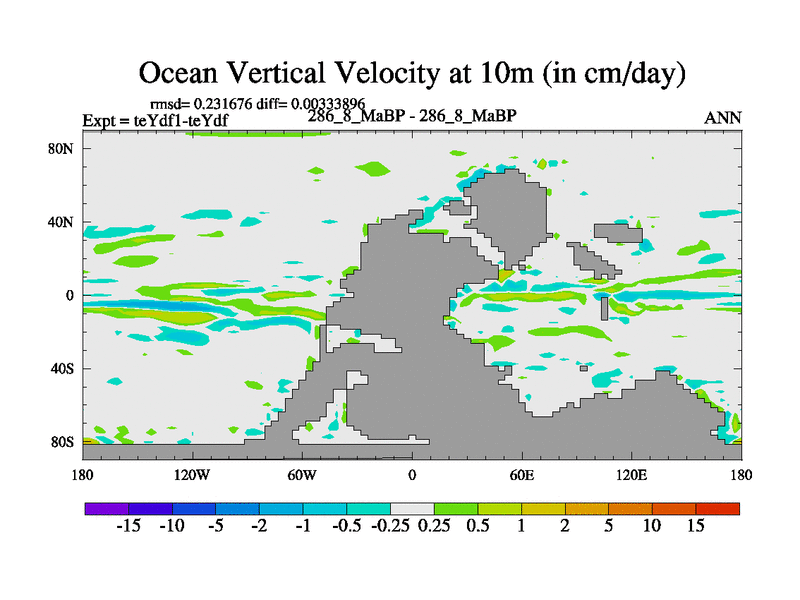 Ocean Vertical Velocity at 10m (in cm/day)

rmsd= 0.231676 diff= 0.00333896

Expt = teYdf1-teYdf

286_8_MaBP - 286_8_MaBP

ANN

80N

40N

0

40S

80S

180

120W

60W

0

60E

120E

180

-15 -10 -5 -2 -1 -0.5 -0.25 0.25 0.5 1 2 5 10 15